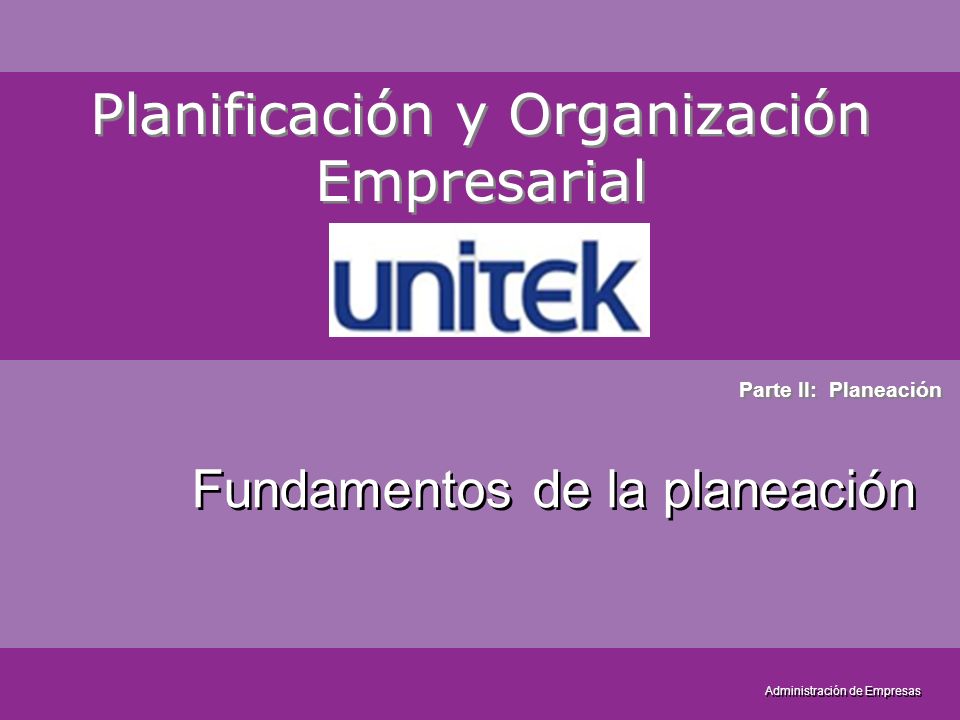 Planificación y Organización Empresarial

unitek

Parte II: Planeación

Fundamentos de la planeación

Administración de Empresas